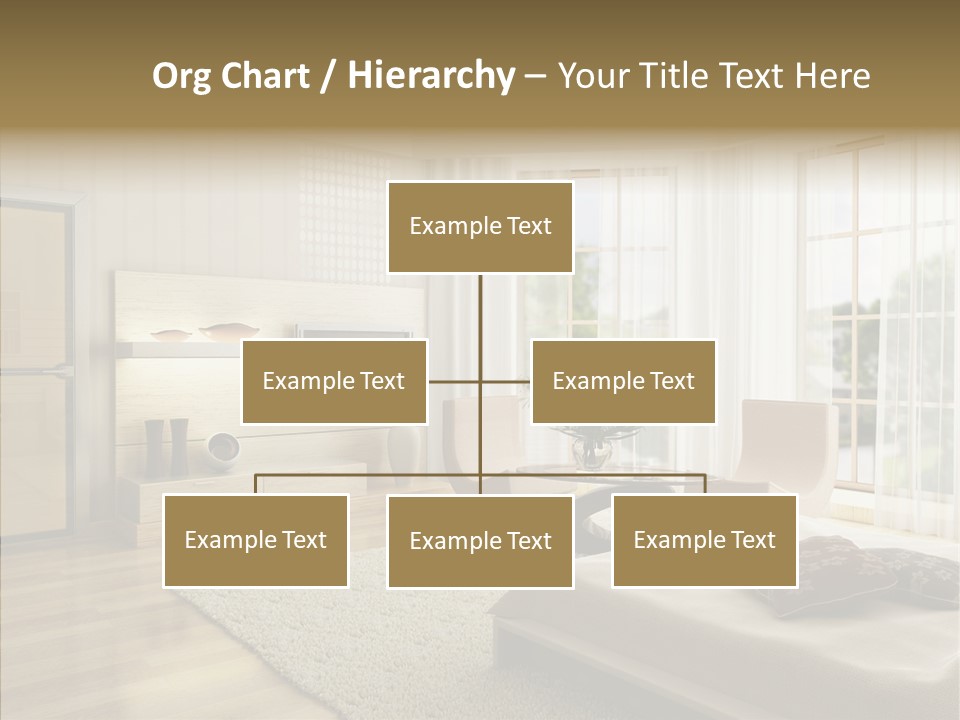 Org Chart / Hierarchy – Your Title Text Here

Example Text

Example Text

Example Text

Example Text

Example Text

Example Text